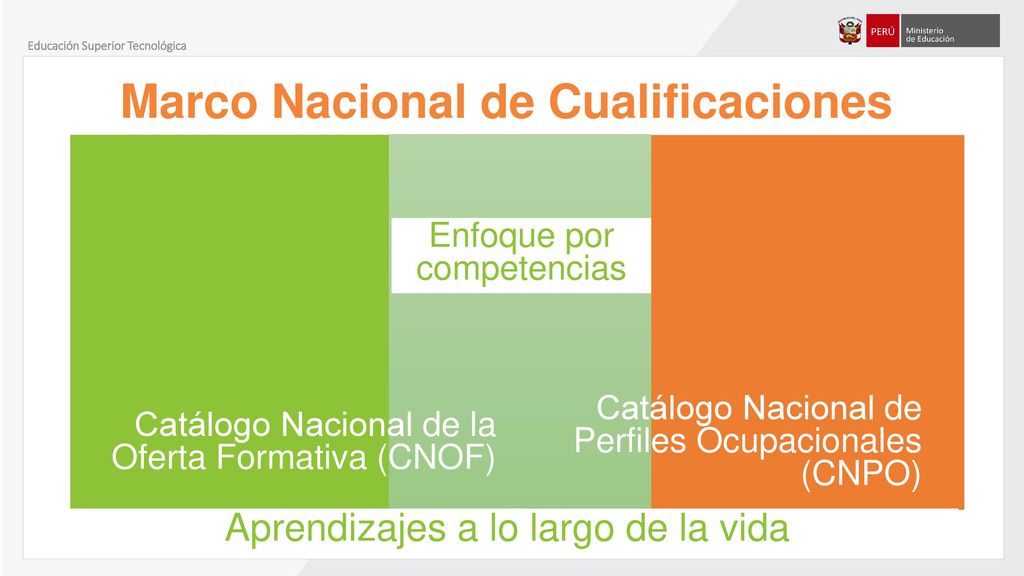 Educación Superior Tecnológica

PERÚ Ministerio de Educación

Marco Nacional de Cualificaciones

Enfoque por competencias

Catálogo Nacional de la Oferta Formativa (CNOF)

Catálogo Nacional de Perfiles Ocupacionales (CNPO)

Aprendizajes a lo largo de la vida